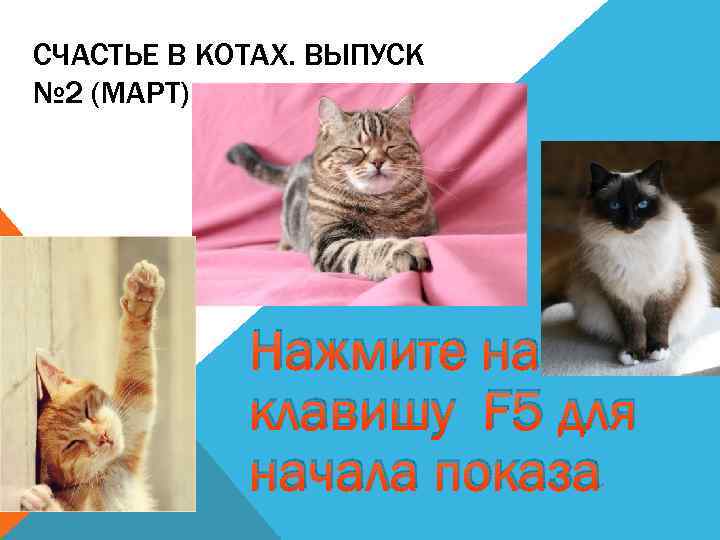 СЧАСТЬЕ В КОТАХ. ВЫПУСК №2 (МАРТ)

Нажмите на клавишу F5 для начала показа